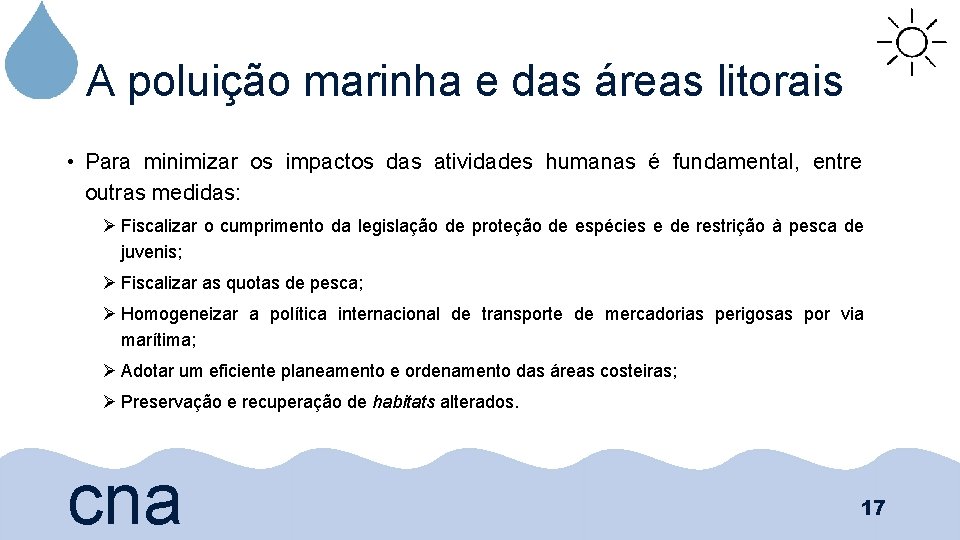 A poluição marinha e das áreas litorais

• Para minimizar os impactos das atividades humanas é fundamental, entre outras medidas:

➢ Fiscalizar o cumprimento da legislação de proteção de espécies e de restrição à pesca de juvenis;

➢ Fiscalizar as quotas de pesca;

➢ Homogeneizar a política internacional de transporte de mercadorias perigosas por via marítima;

➢ Adotar um eficiente planeamento e ordenamento das áreas costeiras;

➢ Preservação e recuperação de habitats alterados.

cna

17